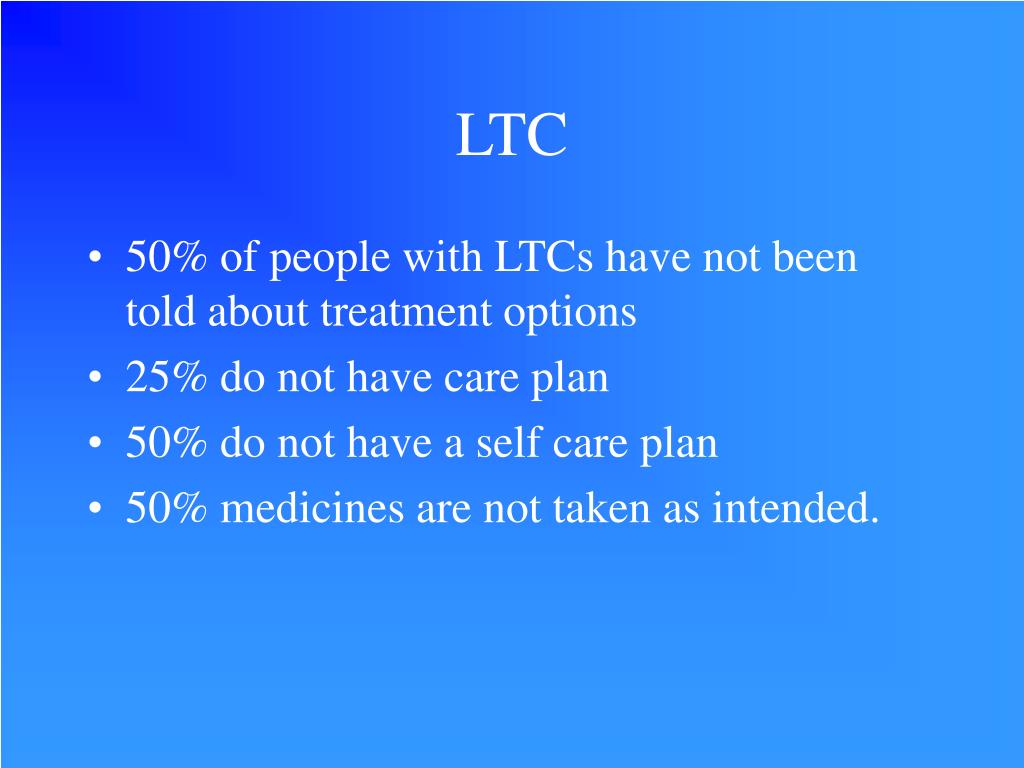 LTC

• 50% of people with LTCs have not been told about treatment options
• 25% do not have care plan
• 50% do not have a self care plan
• 50% medicines are not taken as intended.